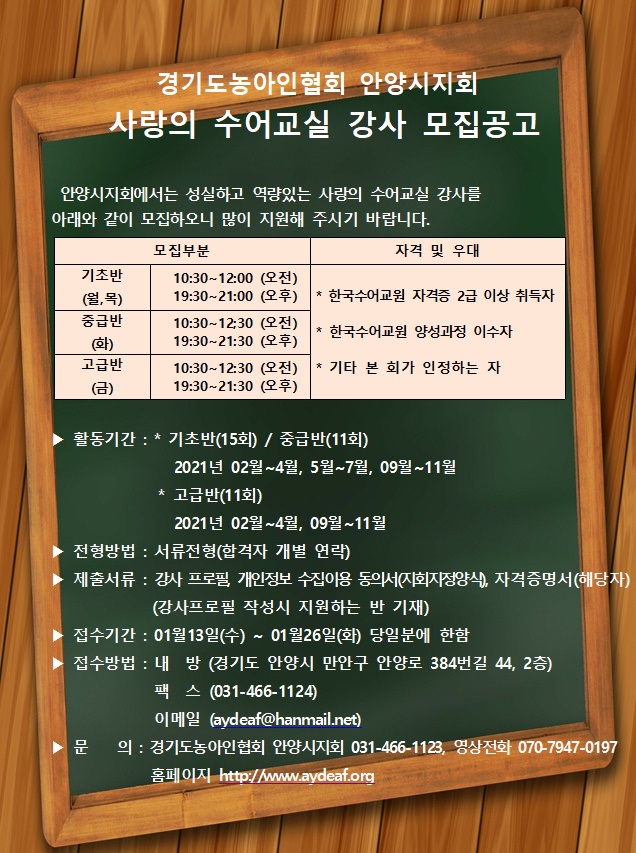 경기도농아인협회 안양시지회
사랑의 수어교실 강사 모집공고

안양시지회에서는 성실하고 역량있는 사랑의 수어교실 강사를 아래와 같이 모집하오니 많이 지원해 주시기 바랍니다.

| 모집부분 | | 자격 및 우대 |
|---|---|---|
| 기초반 (월,목) | 10:30~12:00 (오전) 19:30~21:00 (오후) | * 한국수어교원 자격증 2급 이상 취득자 * 한국수어교원 양성과정 이수자 * 기타 본 회가 인정하는 자 |
| 중급반 (화) | 10:30~12:30 (오전) 19:30~21:30 (오후) | |
| 고급반 (금) | 10:30~12:30 (오전) 19:30~21:30 (오후) | |

▶ 활동기간 : * 기초반(15회) / 중급반(11회)
2021년 02월~4월, 5월~7월, 09월~11월
* 고급반(11회)
2021년 02월~4월, 09월~11월
▶ 전형방법 : 서류전형(합격자 개별 연락)
▶ 제출서류 : 강사 프로필, 개인정보 수집이용 동의서(지회지정양식), 자격증명서(해당자)
(강사프로필 작성시 지원하는 반 기재)
▶ 접수기간 : 01월13일(수) ~ 01월26일(화) 당일분에 한함
▶ 접수방법 : 내 방 (경기도 안양시 만안구 안양로 384번길 44, 2층)
팩 스 (031-466-1124)
이메일 (aydeaf@hanmail.net)
▶ 문 의 : 경기도농아인협회 안양시지회 031-466-1123, 영상전화 070-7947-0197
홈페이지 http://www.aydeaf.org